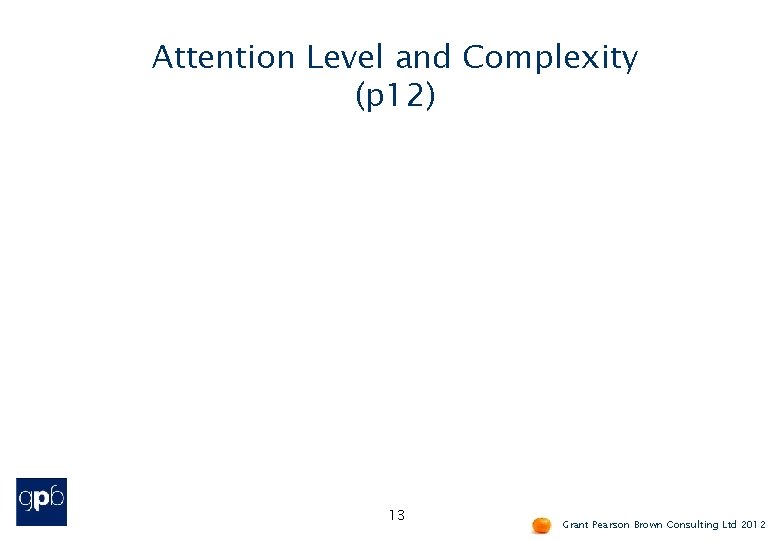 Attention Level and Complexity
(p12)

gpb

13

Grant Pearson Brown Consulting Ltd 2012